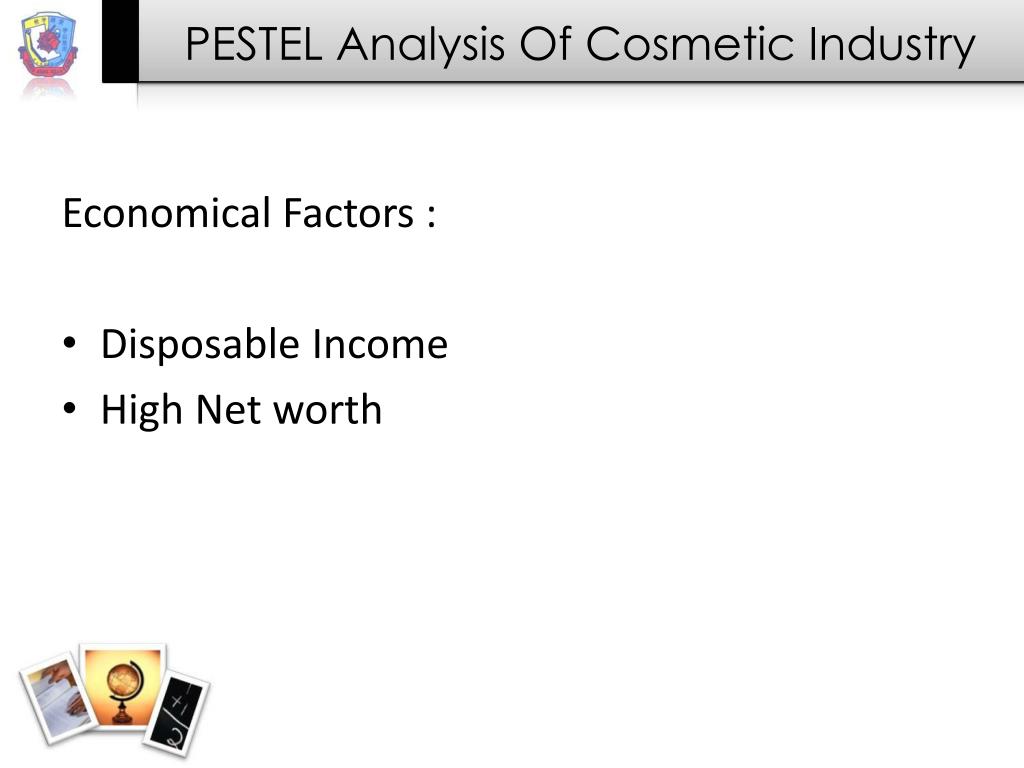 PESTEL Analysis Of Cosmetic Industry

Economical Factors :

• Disposable Income
• High Net worth